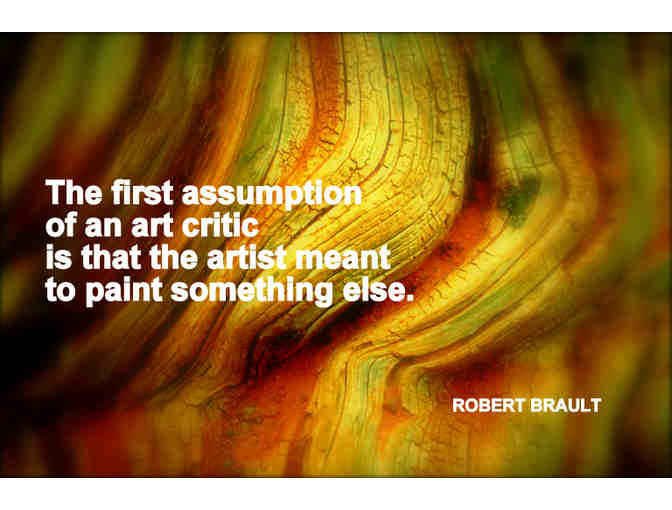 The first assumption of an art critic is that the artist meant to paint something else.

ROBERT BRAULT